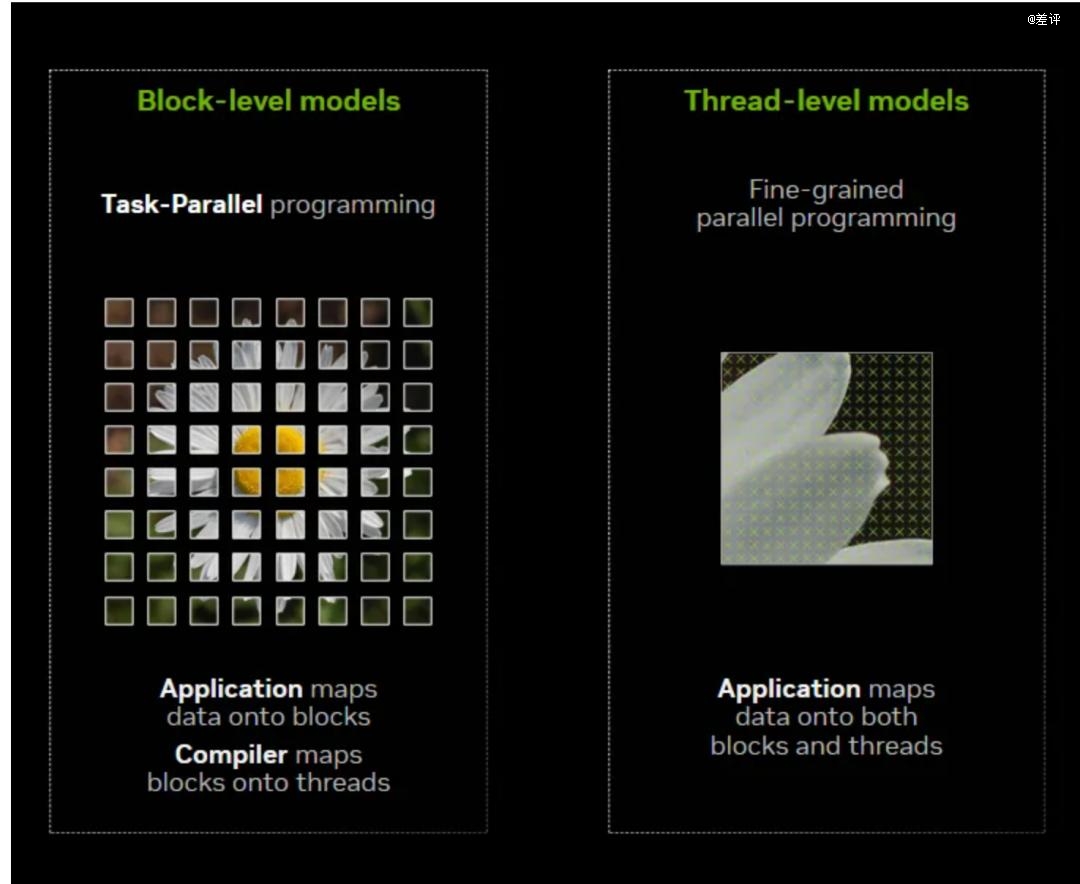 @差评

Block-level models

Task-Parallel programming

Application maps data onto blocks

Compiler maps blocks onto threads

Thread-level models

Fine-grained parallel programming

Application maps data onto both blocks and threads